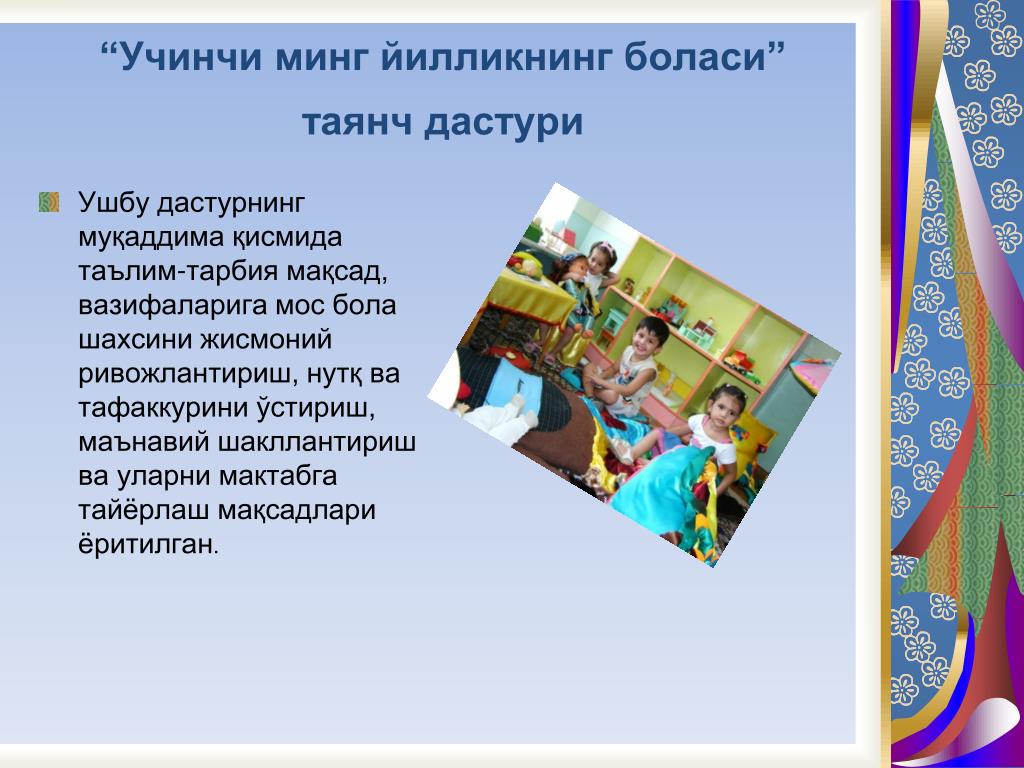 “Учинчи минг йилликнинг боласи”

таянч дастури

Ушбу дастурнинг муқаддима қисмида таълим-тарбия мақсад, вазифаларига мос бола шахсини жисмоний ривожлантириш, нутқ ва тафаккурини ўстириш, маънавий шакллантириш ва уларни мактабга тайёрлаш мақсадлари ёритилган.